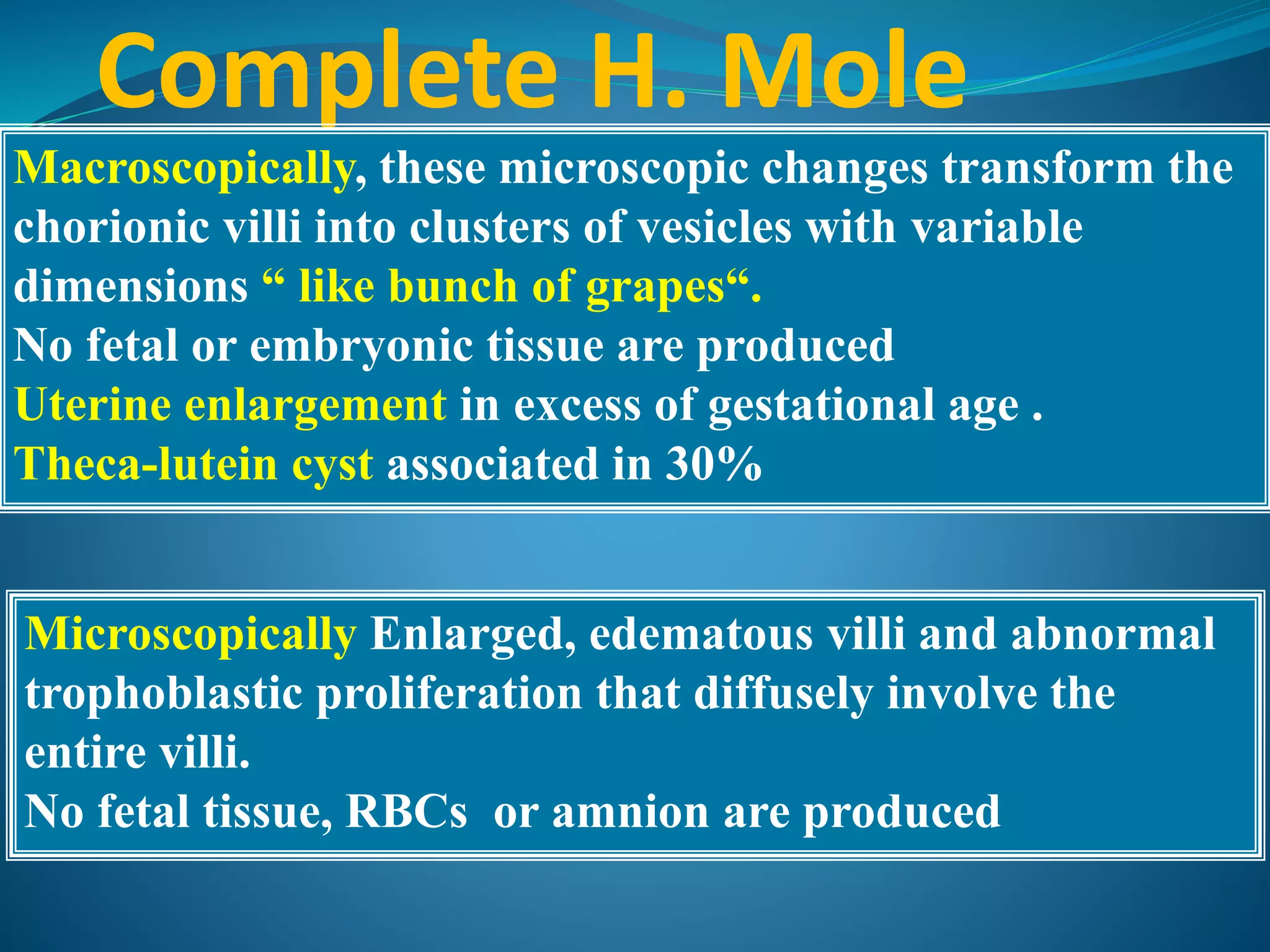 Complete H. Mole

Macroscopically, these microscopic changes transform the chorionic villi into clusters of vesicles with variable dimensions “ like bunch of grapes“.
No fetal or embryonic tissue are produced
Uterine enlargement in excess of gestational age .
Theca-lutein cyst associated in 30%

Microscopically Enlarged, edematous villi and abnormal trophoblastic proliferation that diffusely involve the entire villi.
No fetal tissue, RBCs or amnion are produced